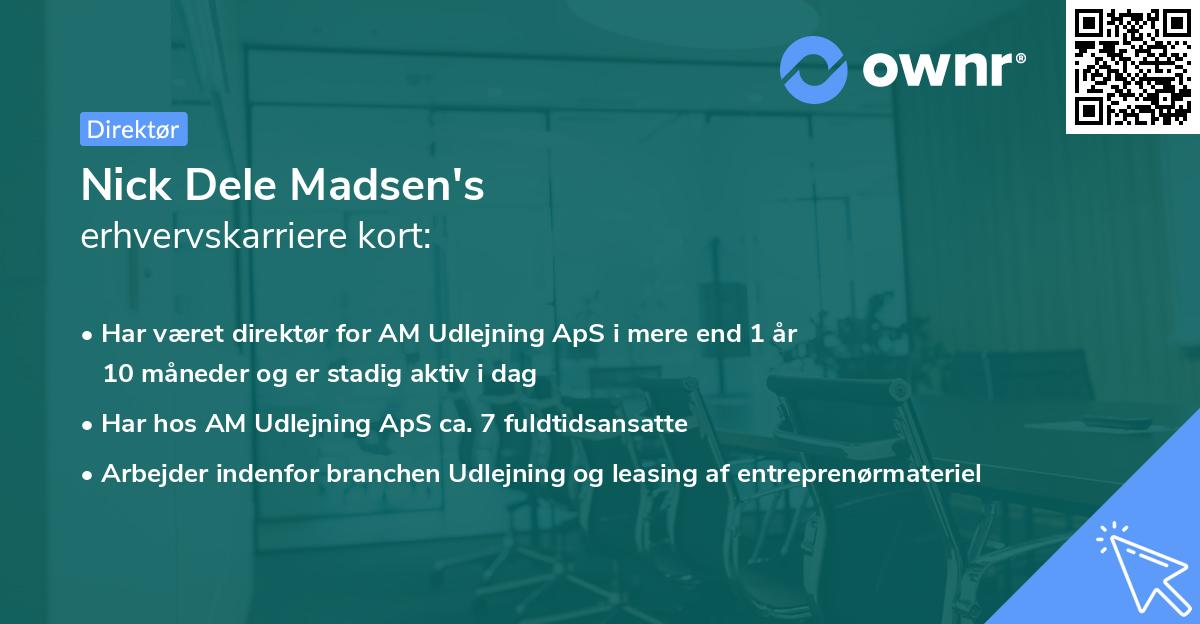 ownr®

Direktør

Nick Dele Madsen's
erhvervskarriere kort:

• Har været direktør for AM Udlejning ApS i mere end 1 år 10 måneder og er stadig aktiv i dag
• Har hos AM Udlejning ApS ca. 7 fuldtidsansatte
• Arbejder indenfor branchen Udlejning og leasing af entreprenørmateriel